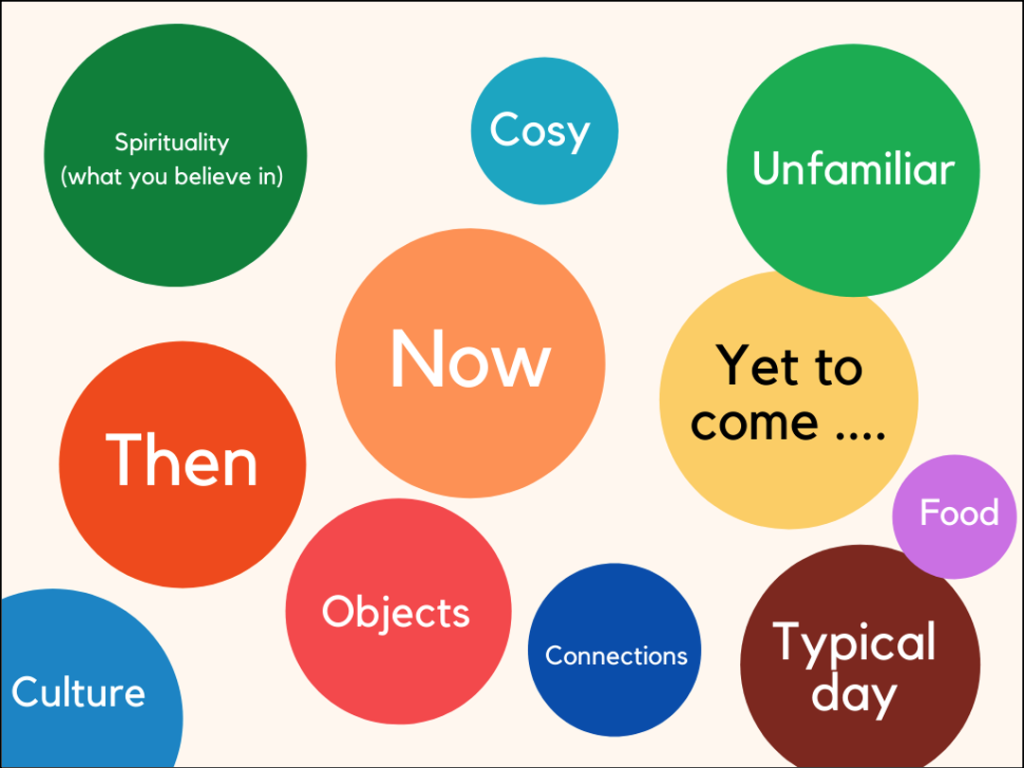 Spirituality (what you believe in)

Cosy

Unfamiliar

Now

Yet to come ....

Then

Food

Objects

Connections

Typical day

Culture